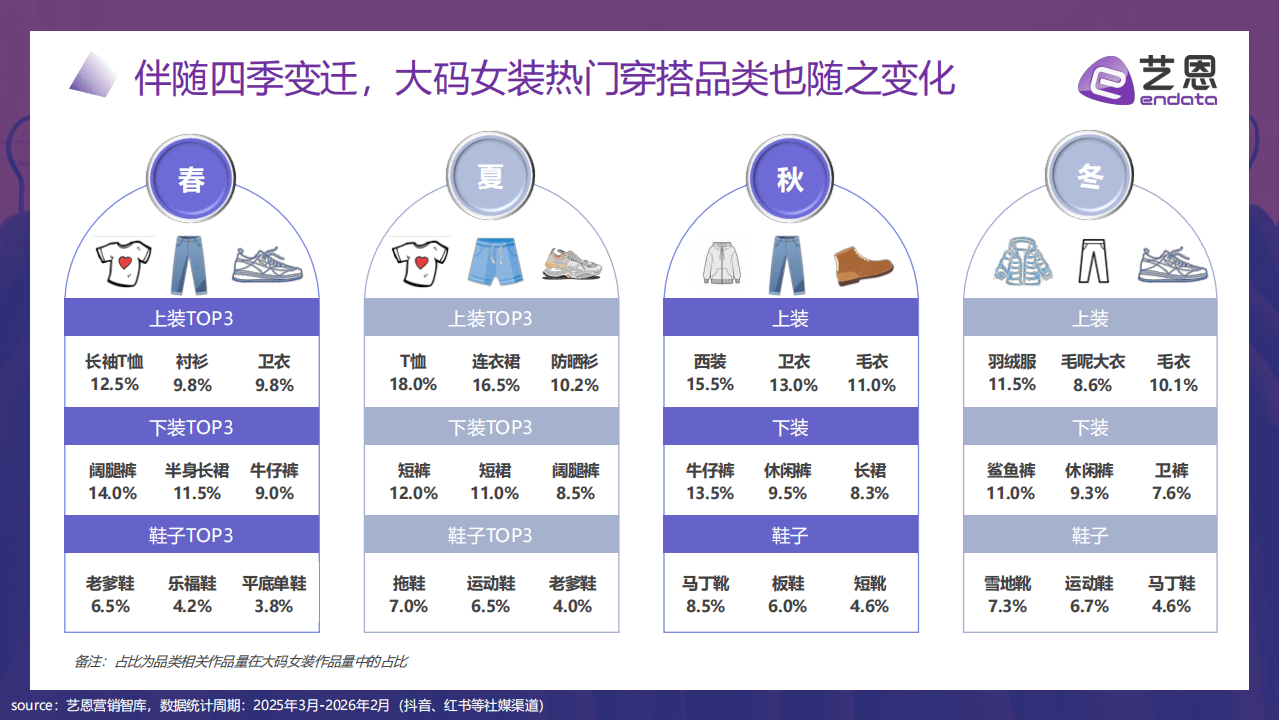 伴随四季变迁，大码女装热门穿搭品类也随之变化

艺恩 endata

春

上装TOP3

| 长袖T恤 | 衬衫 | 卫衣 |
|---|---|---|
| 12.5% | 9.8% | 9.8% |

下装TOP3

| 阔腿裤 | 半身长裙 | 牛仔裤 |
|---|---|---|
| 14.0% | 11.5% | 9.0% |

鞋子TOP3

| 老爹鞋 | 乐福鞋 | 平底单鞋 |
|---|---|---|
| 6.5% | 4.2% | 3.8% |

夏

上装TOP3

| T恤 | 连衣裙 | 防晒衫 |
|---|---|---|
| 18.0% | 16.5% | 10.2% |

下装TOP3

| 短裤 | 短裙 | 阔腿裤 |
|---|---|---|
| 12.0% | 11.0% | 8.5% |

鞋子TOP3

| 拖鞋 | 运动鞋 | 老爹鞋 |
|---|---|---|
| 7.0% | 6.5% | 4.0% |

秋

上装

| 西装 | 卫衣 | 毛衣 |
|---|---|---|
| 15.5% | 13.0% | 11.0% |

下装

| 牛仔裤 | 休闲裤 | 长裙 |
|---|---|---|
| 13.5% | 9.5% | 8.3% |

鞋子

| 马丁靴 | 板鞋 | 短靴 |
|---|---|---|
| 8.5% | 6.0% | 4.6% |

冬

上装

| 羽绒服 | 毛呢大衣 | 毛衣 |
|---|---|---|
| 11.5% | 8.6% | 10.1% |

下装

| 鲨鱼裤 | 休闲裤 | 卫裤 |
|---|---|---|
| 11.0% | 9.3% | 7.6% |

鞋子

| 雪地靴 | 运动鞋 | 马丁靴 |
|---|---|---|
| 7.3% | 6.7% | 4.6% |

备注：占比为品类相关作品量在大码女装作品量中的占比

source：艺恩营销智库，数据统计周期：2025年3月-2026年2月（抖音、红书等社媒渠道）